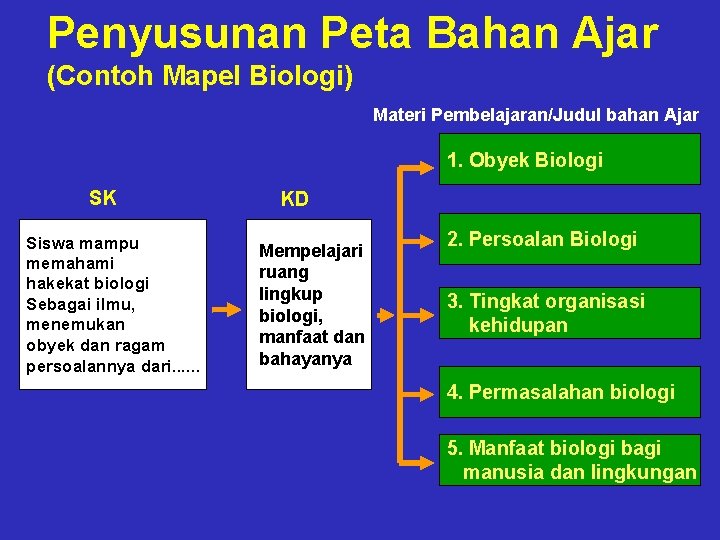 Penyusunan Peta Bahan Ajar
(Contoh Mapel Biologi)

Materi Pembelajaran/Judul bahan Ajar

SK

Siswa mampu memahami hakekat biologi Sebagai ilmu, menemukan obyek dan ragam persoalannya dari......

KD

Mempelajari ruang lingkup biologi, manfaat dan bahayanya

1. Obyek Biologi

2. Persoalan Biologi

3. Tingkat organisasi kehidupan

4. Permasalahan biologi

5. Manfaat biologi bagi manusia dan lingkungan